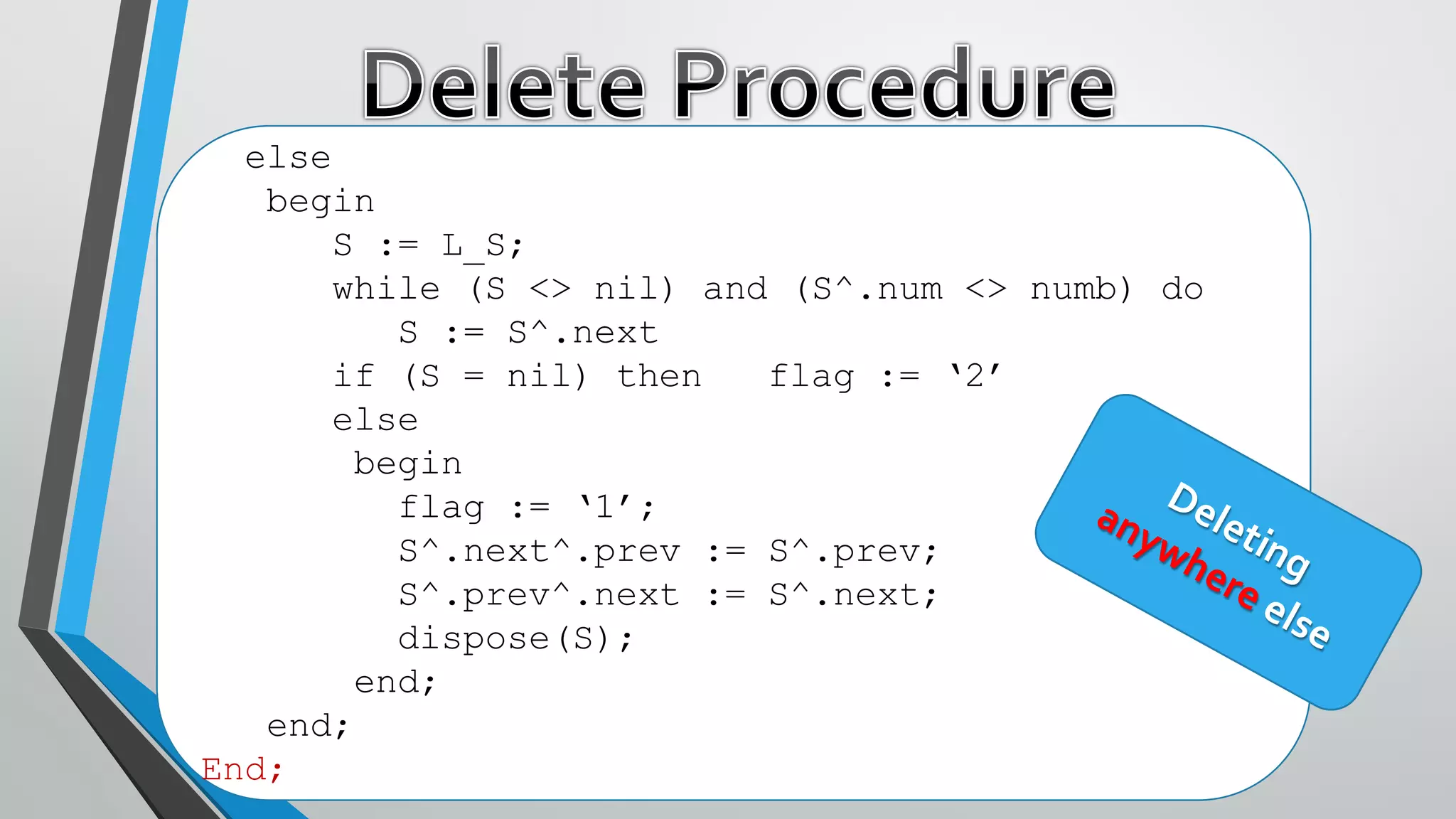 Delete Procedure

else
 begin
    S := L_S;
    while (S <> nil) and (S^.num <> numb) do
       S := S^.next
    if (S = nil) then   flag := ‘2’
    else
     begin
       flag := ‘1’;
       S^.next^.prev := S^.prev;
       S^.prev^.next := S^.next;
       dispose(S);
     end;
 end;
End;

Deleting anywhere else